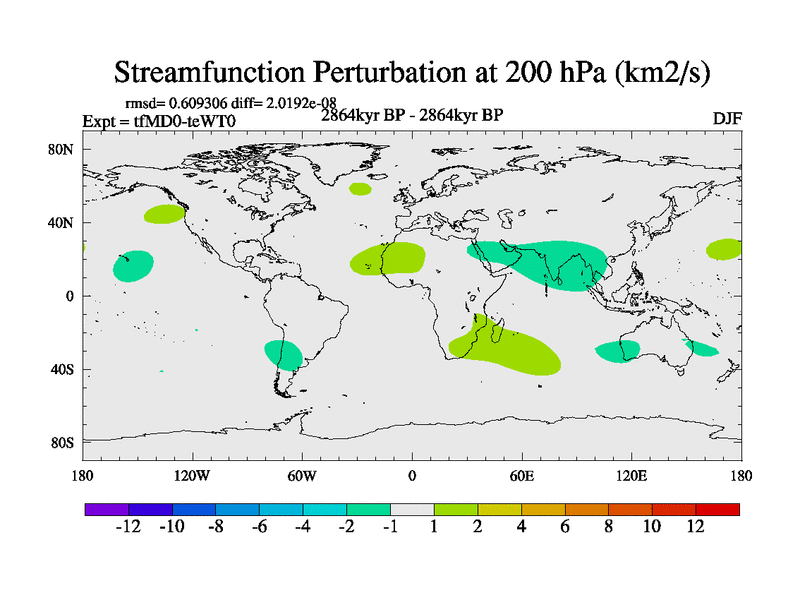 Streamfunction Perturbation at 200 hPa (km2/s)

rmsd= 0.609306 diff= 2.0192e-08
Expt = tfMD0-teWT0
2864kyr BP - 2864kyr BP
DJF

80N
40N
0
40S
80S

180
120W
60W
0
60E
120E
180

-12
-10
-8
-6
-4
-2
-1
1
2
4
6
8
10
12